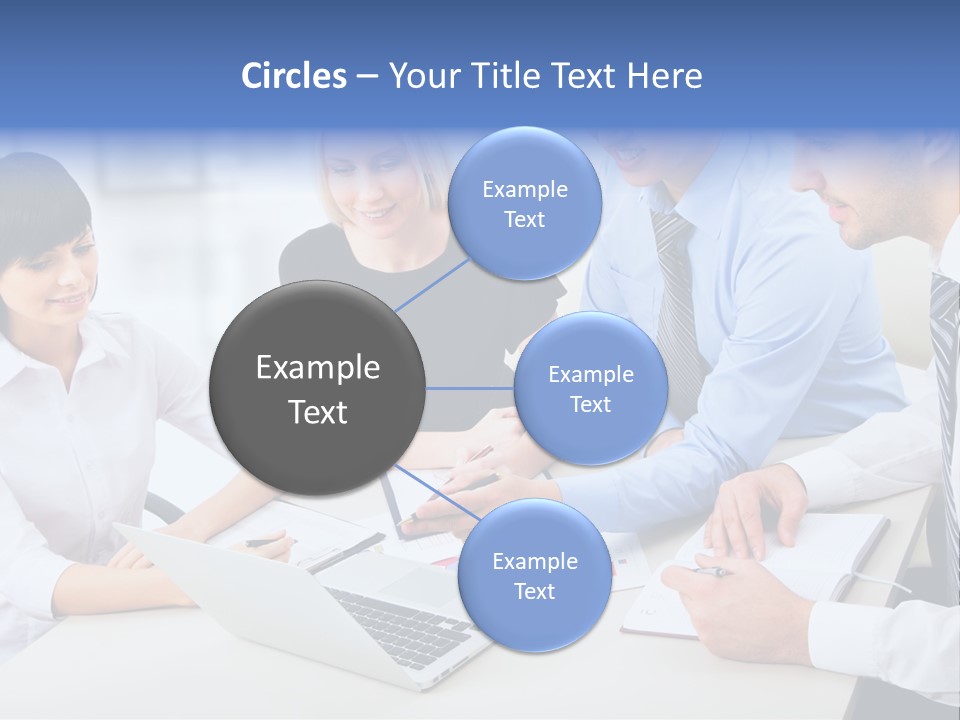 Circles – Your Title Text Here

Example Text

Example Text

Example Text

Example Text